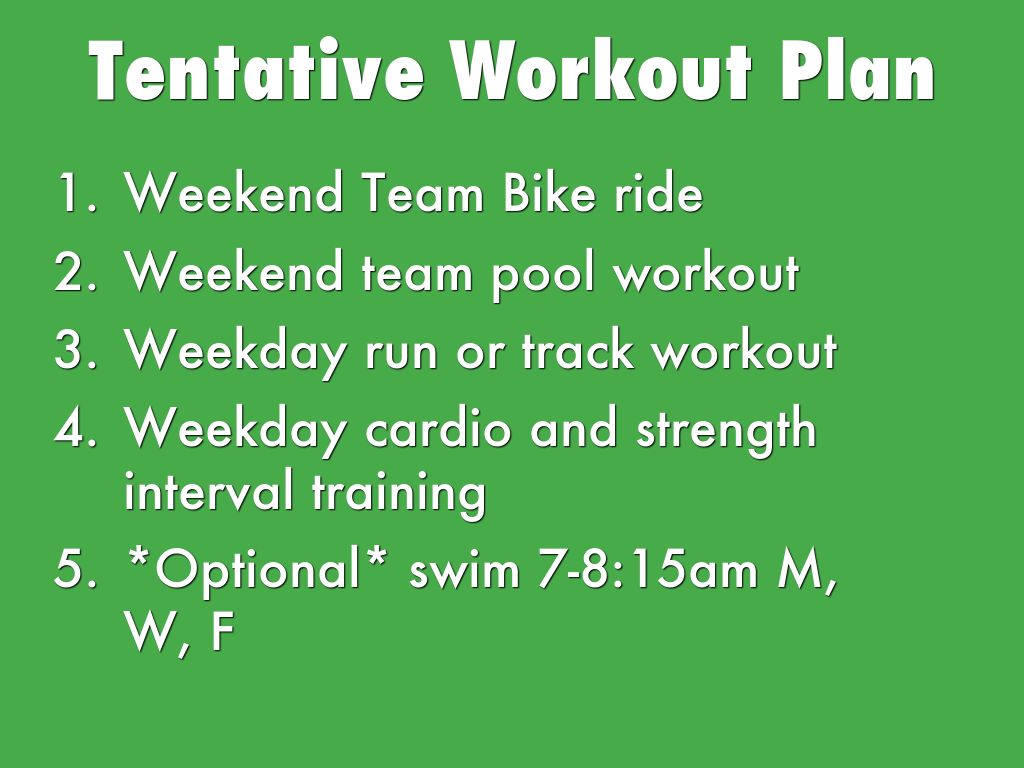 Tentative Workout Plan

1. Weekend Team Bike ride
2. Weekend team pool workout
3. Weekday run or track workout
4. Weekday cardio and strength interval training
5. \*Optional\* swim 7-8:15am M, W, F